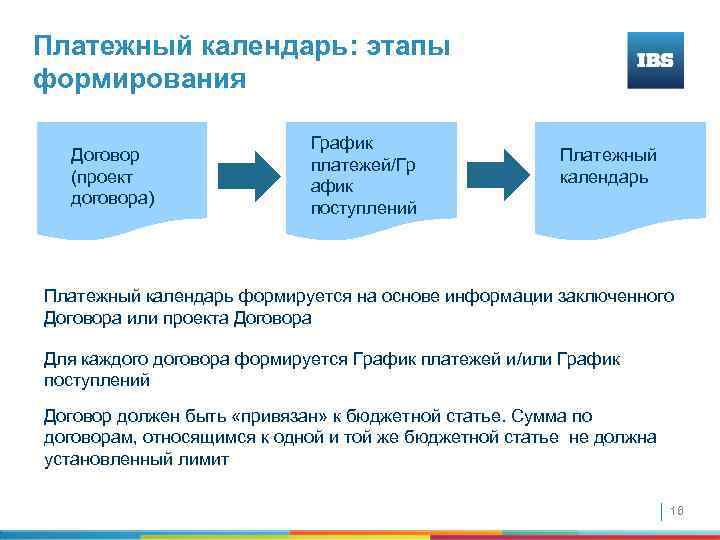 Платежный календарь: этапы формирования

IBS

Договор (проект договора)

График платежей/График поступлений

Платежный календарь

Платежный календарь формируется на основе информации заключенного Договора или проекта Договора

Для каждого договора формируется График платежей и/или График поступлений

Договор должен быть «привязан» к бюджетной статье. Сумма по договорам, относящимся к одной и той же бюджетной статье не должна установленный лимит

18